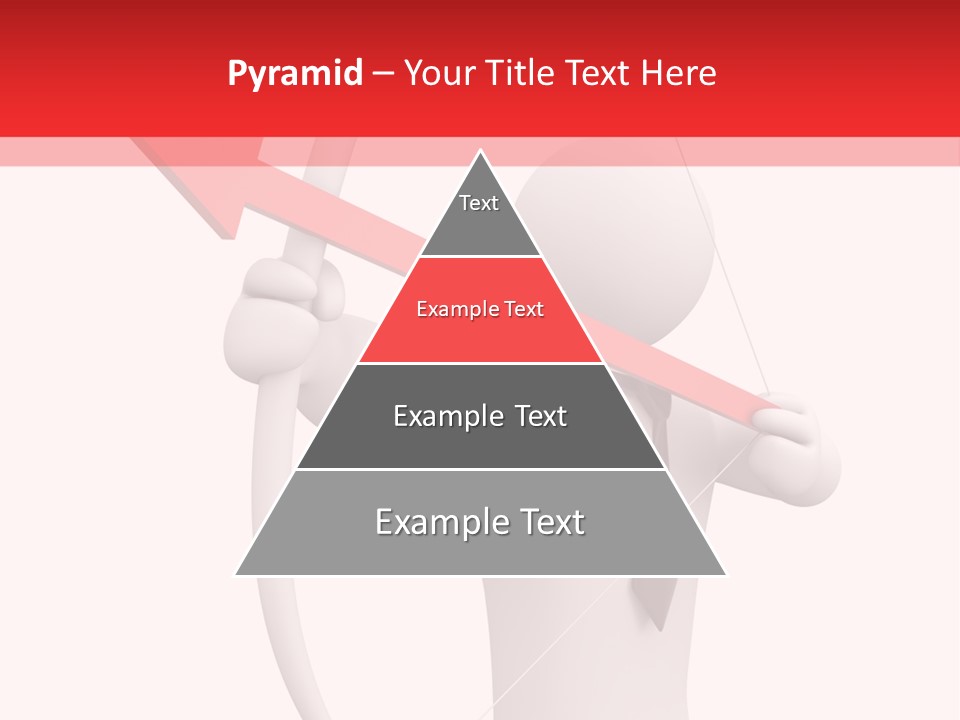 Pyramid – Your Title Text Here

Text

Example Text

Example Text

Example Text